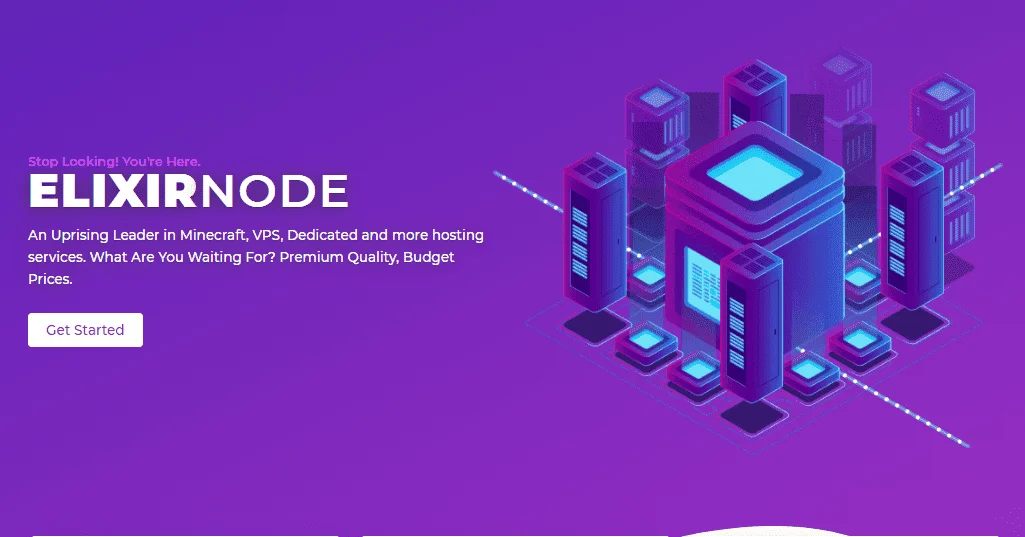 Stop Looking! You're Here.

ELIXIRNODE

An Uprising Leader in Minecraft, VPS, Dedicated and more hosting services. What Are You Waiting For? Premium Quality, Budget Prices.

Get Started